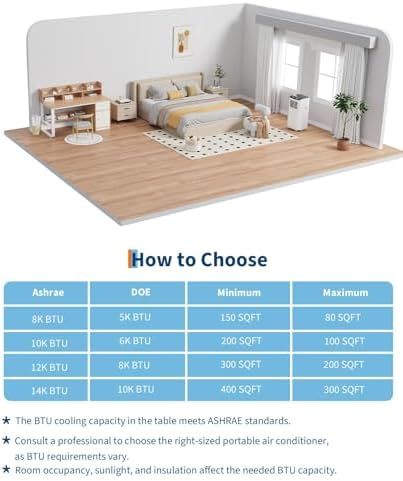 How to Choose

| Ashrae | DOE | Minimum | Maximum |
|---|---|---|---|
| 8K BTU | 5K BTU | 150 SQFT | 80 SQFT |
| 10K BTU | 6K BTU | 200 SQFT | 100 SQFT |
| 12K BTU | 8K BTU | 300 SQFT | 200 SQFT |
| 14K BTU | 10K BTU | 400 SQFT | 300 SQFT |

★ The BTU cooling capacity in the table meets ASHRAE standards.

★ Consult a professional to choose the right-sized portable air conditioner, as BTU requirements vary.

★ Room occupancy, sunlight, and insulation affect the needed BTU capacity.